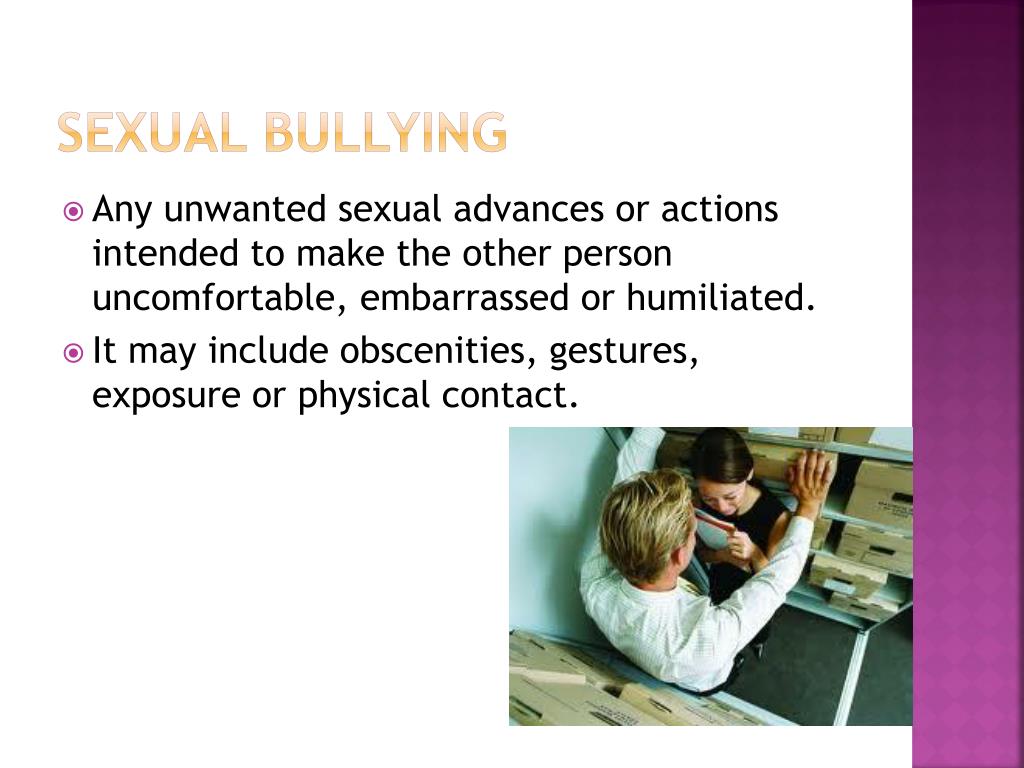 SEXUAL BULLYING

Any unwanted sexual advances or actions intended to make the other person uncomfortable, embarrassed or humiliated.

It may include obscenities, gestures, exposure or physical contact.